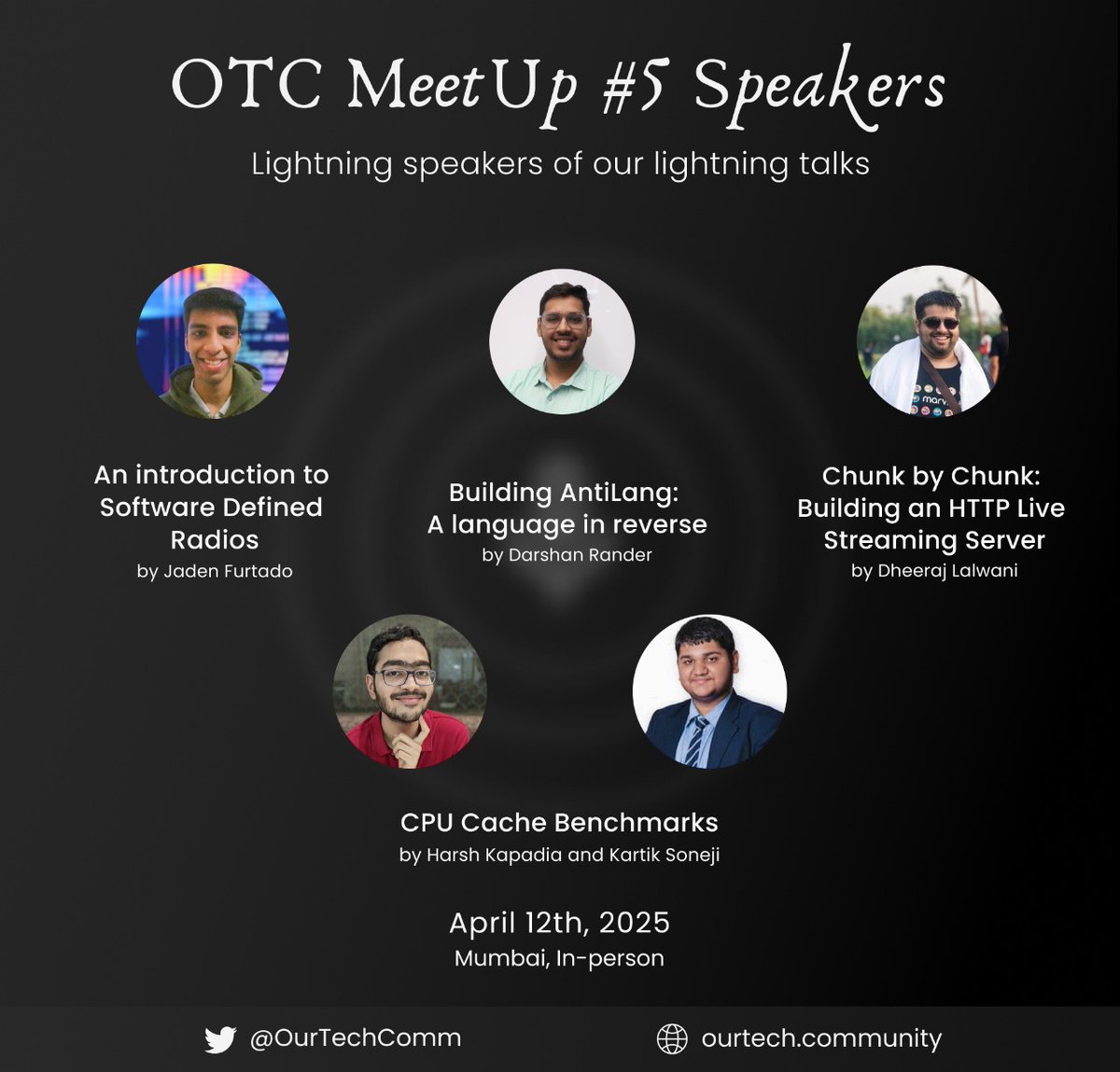 OTC MeetUp #5 Speakers

Lightning speakers of our lightning talks

An introduction to Software Defined Radios
by Jaden Furtado

Building AntiLang: A language in reverse
by Darshan Rander

Chunk by Chunk: Building an HTTP Live Streaming Server
by Dheeraj Lalwani

CPU Cache Benchmarks
by Harsh Kapadia and Kartik Soneji

April 12th, 2025
Mumbai, In-person

@OurTechComm

ourtech.community